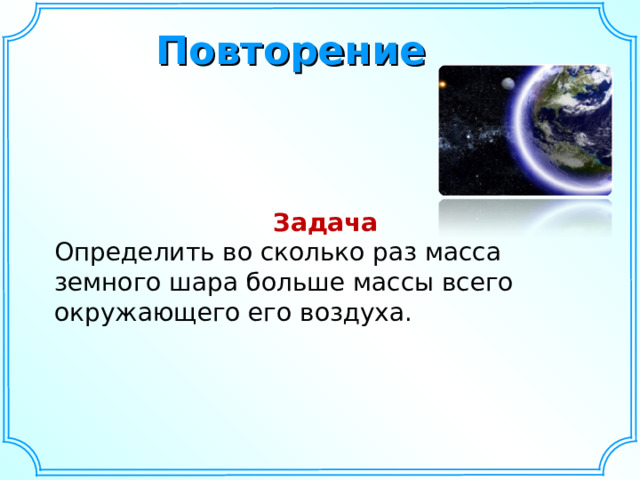 Повторение

Задача

Определить во сколько раз масса земного шара больше массы всего окружающего его воздуха.